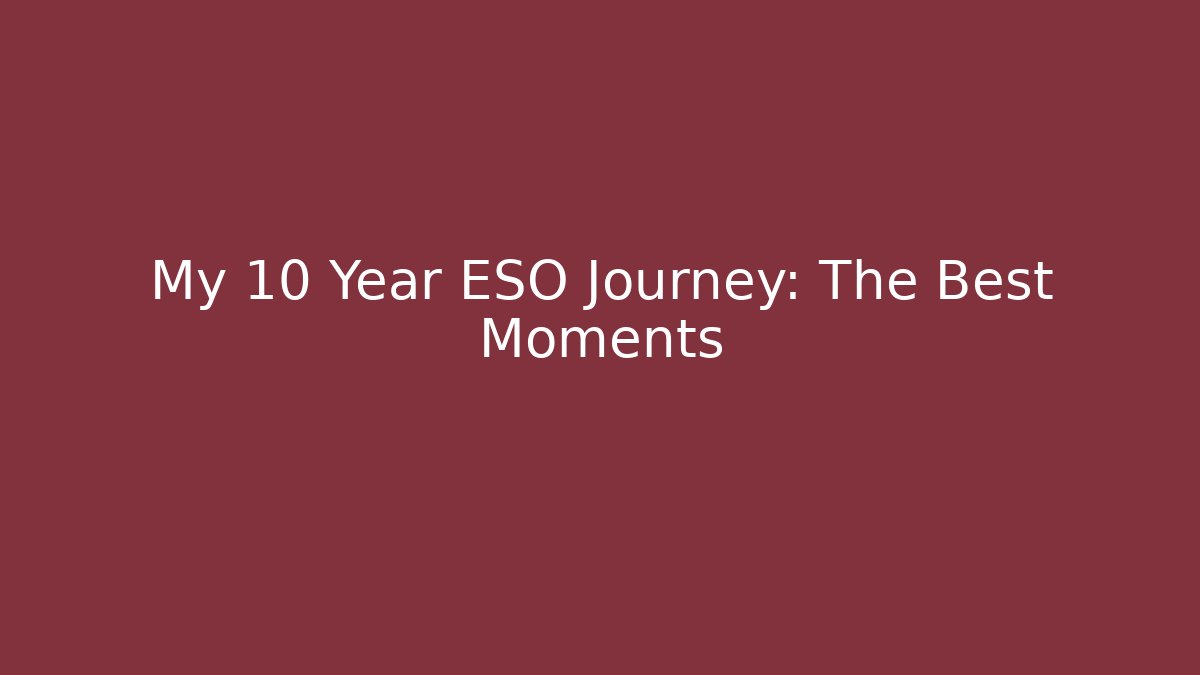 My 10 Year ESO Journey: The Best Moments